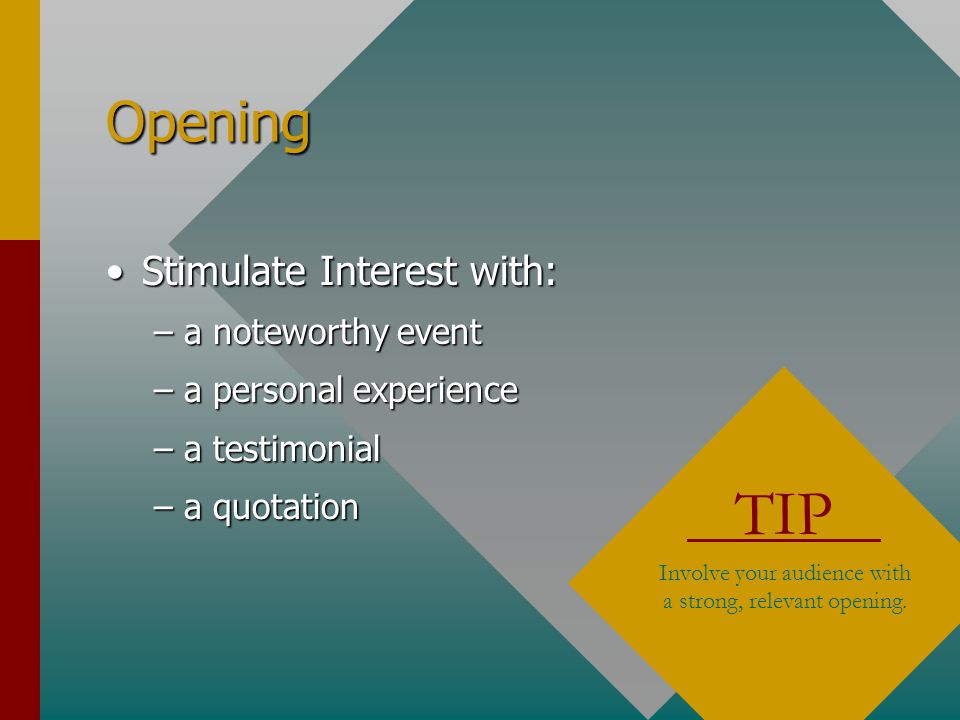 Opening

• Stimulate Interest with:
– a noteworthy event
– a personal experience
– a testimonial
– a quotation

TIP

Involve your audience with a strong, relevant opening.